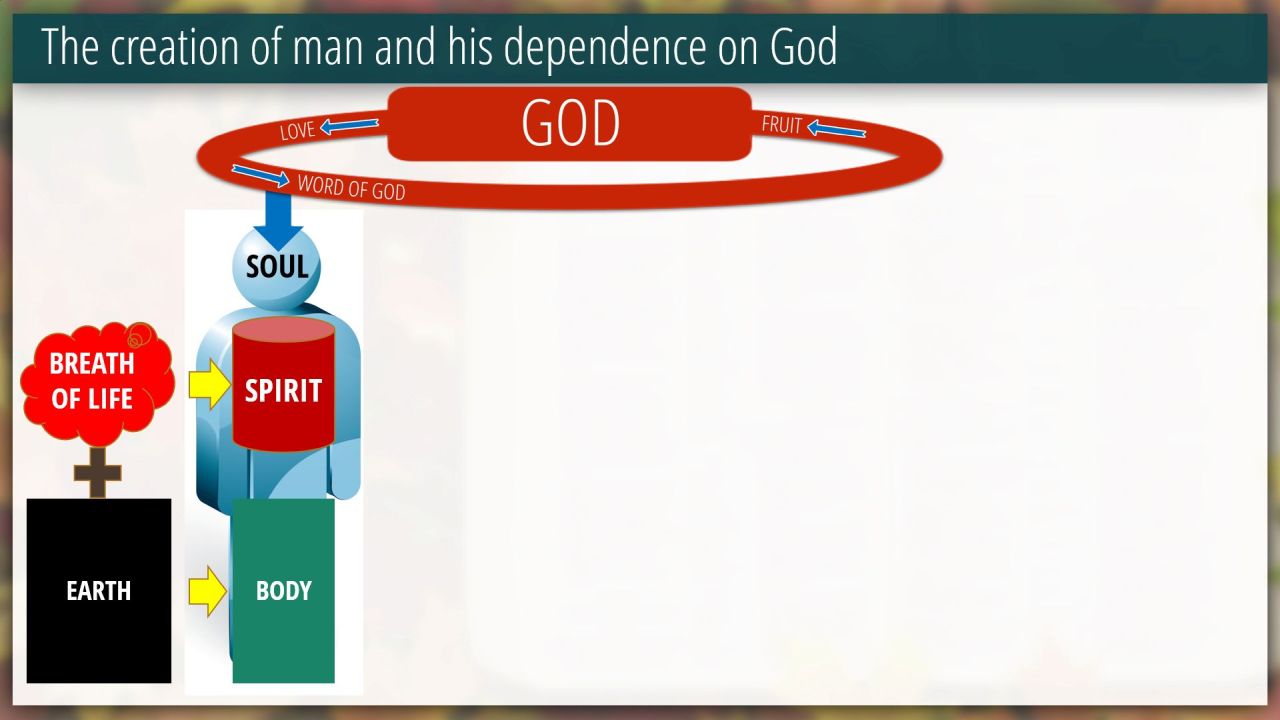 The creation of man and his dependence on God

LOVE

GOD

FRUIT

WORD OF GOD

SOUL

BREATH OF LIFE

SPIRIT

EARTH

BODY